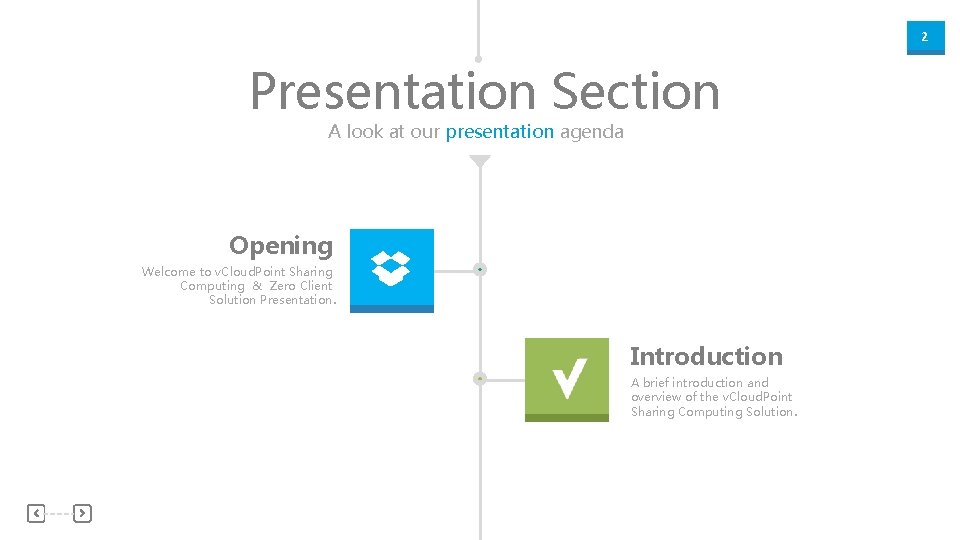 2

Presentation Section
A look at our presentation agenda

Opening
Welcome to vCloudPoint Sharing Computing & Zero Client Solution Presentation.

Introduction
A brief introduction and overview of the vCloudPoint Sharing Computing Solution.